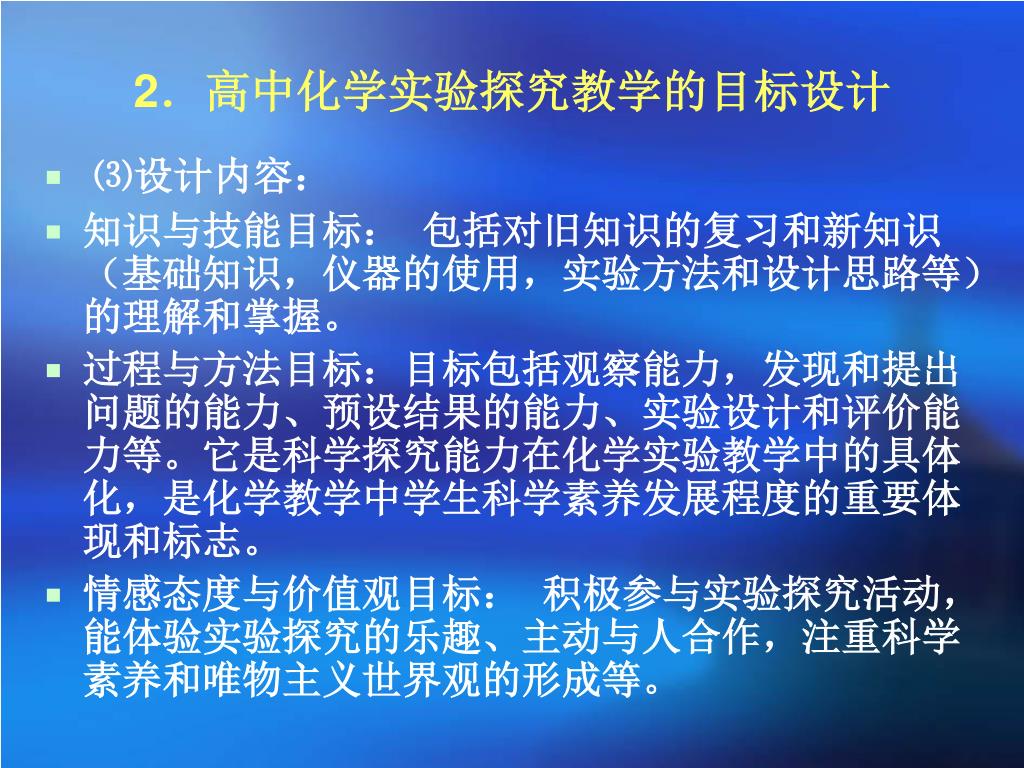 2．高中化学实验探究教学的目标设计

⑶设计内容：

知识与技能目标： 包括对旧知识的复习和新知识（基础知识，仪器的使用，实验方法和设计思路等）的理解和掌握。

过程与方法目标：目标包括观察能力，发现和提出问题的能力、预设结果的能力、实验设计和评价能力等。它是科学探究能力在化学实验教学中的具体化，是化学教学中学生科学素养发展程度的重要体现和标志。

情感态度与价值观目标： 积极参与实验探究活动，能体验实验探究的乐趣、主动与人合作，注重科学素养和唯物主义世界观的形成等。